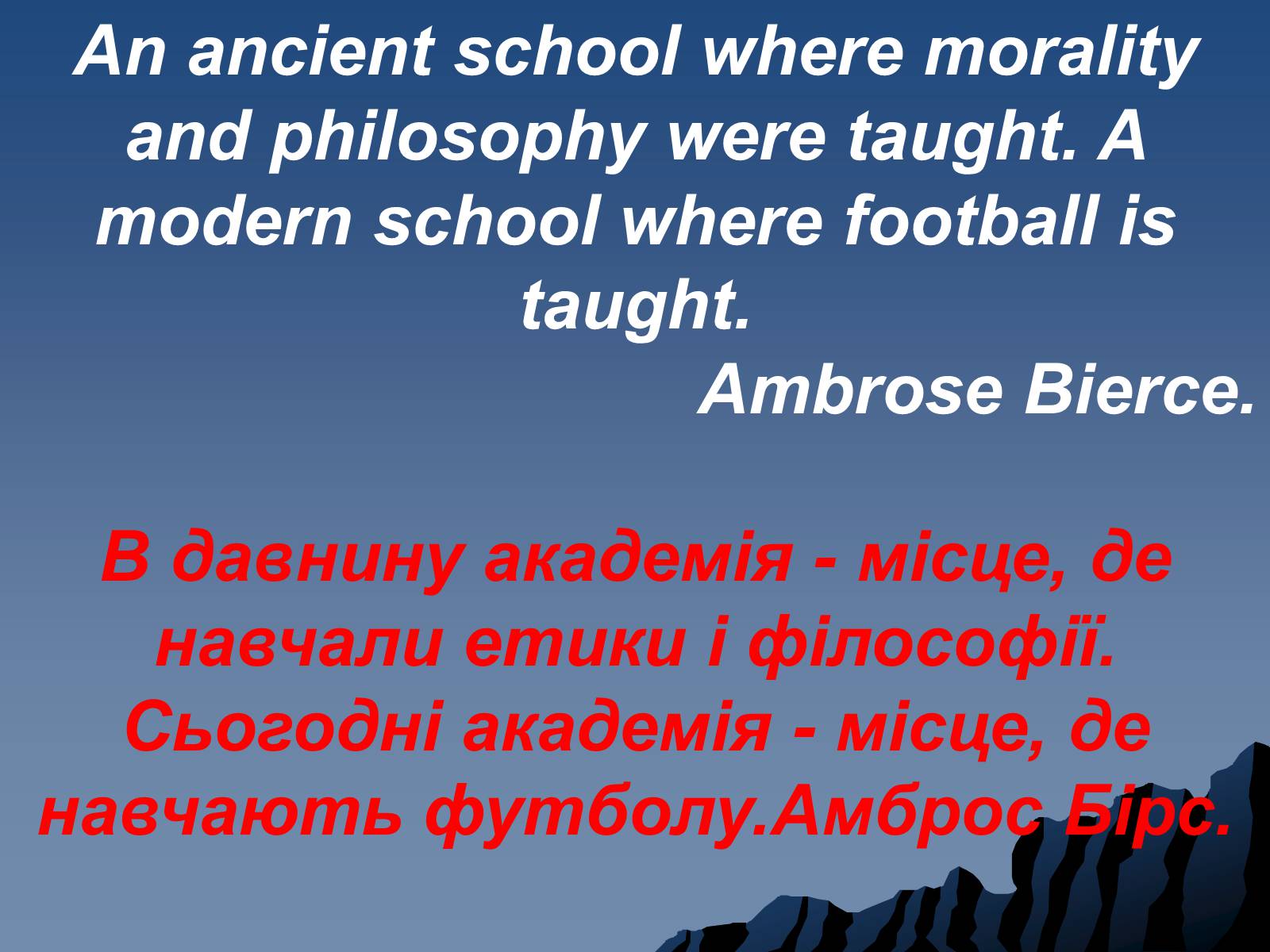 An ancient school where morality and philosophy were taught. A modern school where football is taught.

Ambrose Bierce.

В давнину академія - місце, де навчали етики і філософії. Сьогодні академія - місце, де навчають футболу.Амброс Бірс.